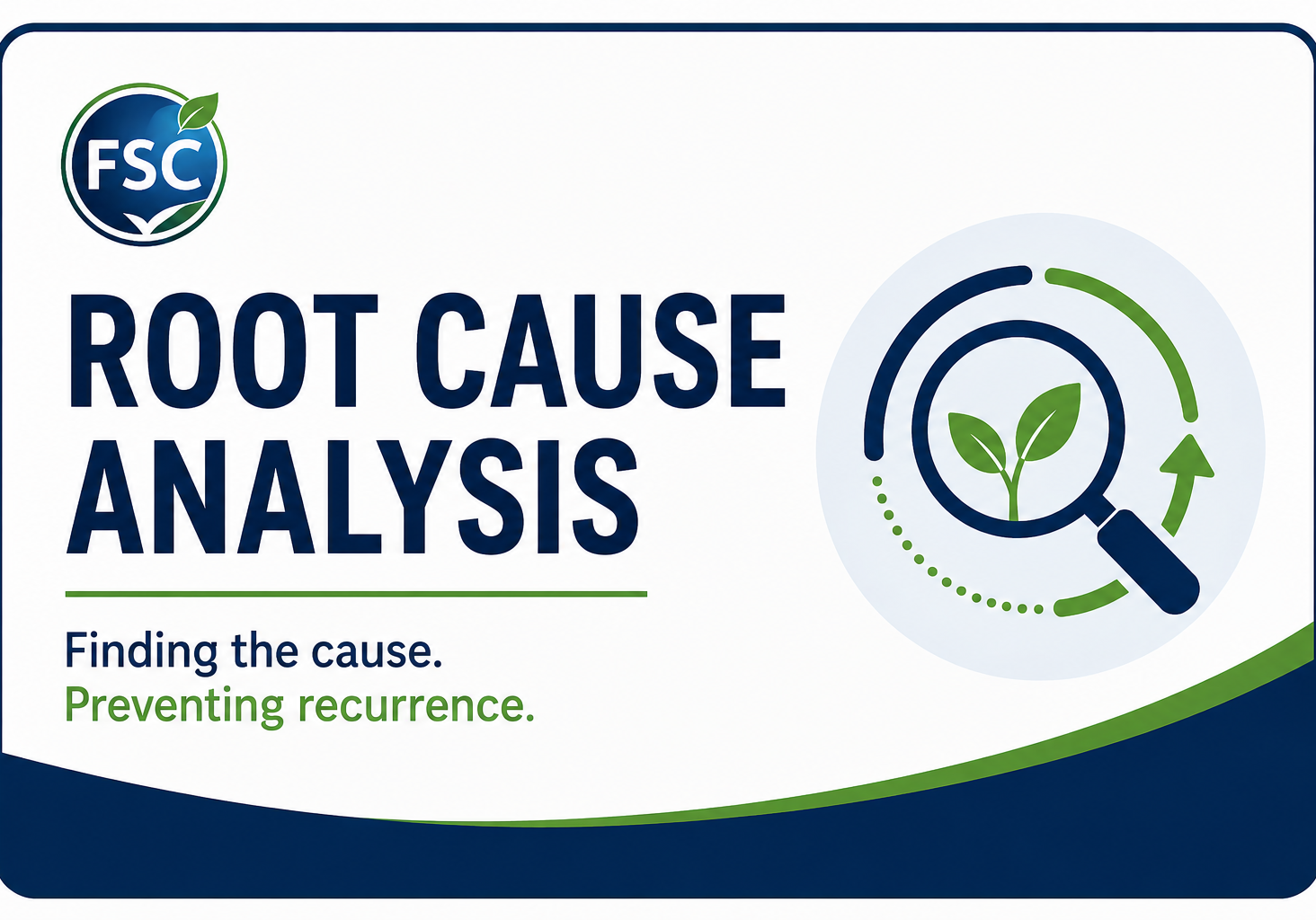 FSC

ROOT CAUSE ANALYSIS

Finding the cause.
Preventing recurrence.